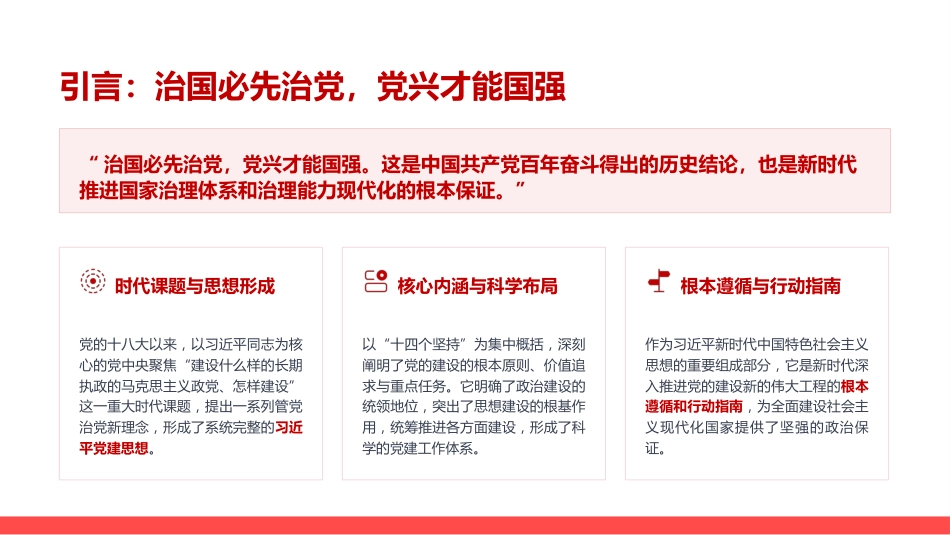 引言：治国必先治党，党兴才能国强

“治国必先治党，党兴才能国强。这是中国共产党百年奋斗得出的历史结论，也是新时代推进国家治理体系和治理能力现代化的根本保证。”

时代课题与思想形成

党的十八大以来，以习近平同志为核心的党中央聚焦“建设什么样的长期执政的马克思主义政党、怎样建设”这一重大时代课题，提出一系列管党治党新理念，形成了系统完整的习近平党建思想。

核心内涵与科学布局

以“十四个坚持”为集中概括，深刻阐明了党的建设的根本原则、价值追求与重点任务。它明确了政治建设的统领地位，突出了思想建设的根基作用，统筹推进各方面建设，形成了科学的党建工作体系。

根本遵循与行动指南

作为习近平新时代中国特色社会主义思想的重要组成部分，它是新时代深入推进党的建设新的伟大工程的根本遵循和行动指南，为全面建设社会主义现代化国家提供了坚强的政治保证。